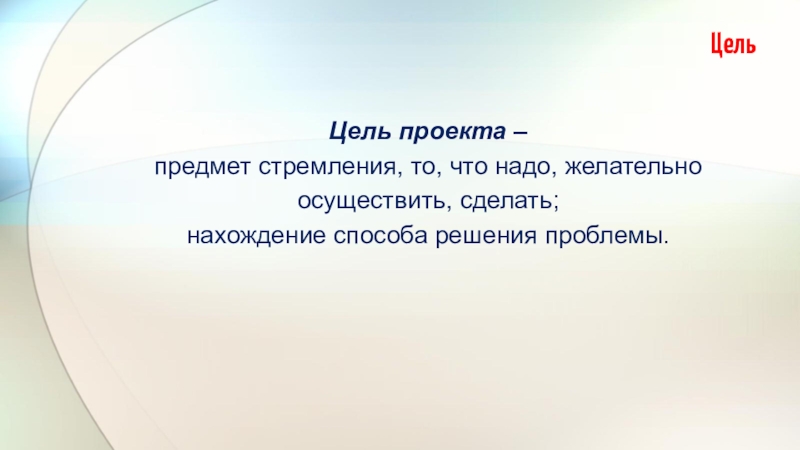 Цель

Цель проекта –
предмет стремления, то, что надо, желательно осуществить, сделать;
нахождение способа решения проблемы.